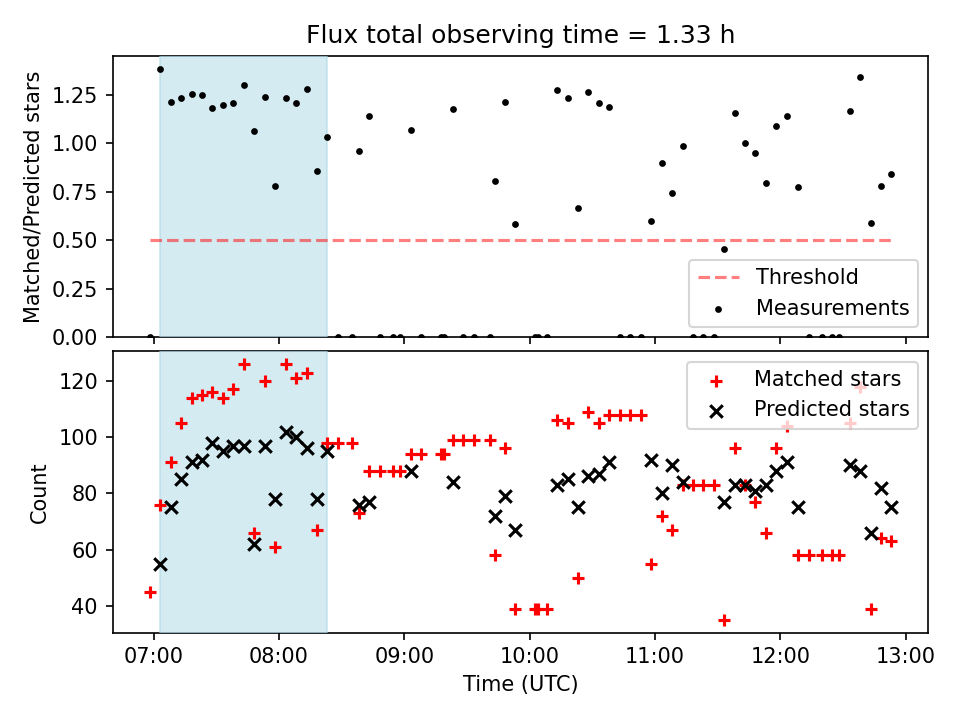 Flux total observing time = 1.33 h

Matched/Predicted stars

1.25
1.00
0.75
0.50
0.25
0.00

Threshold
Measurements

Count

120
100
80
60
40

Matched stars
Predicted stars

07:00 08:00 09:00 10:00 11:00 12:00 13:00

Time (UTC)